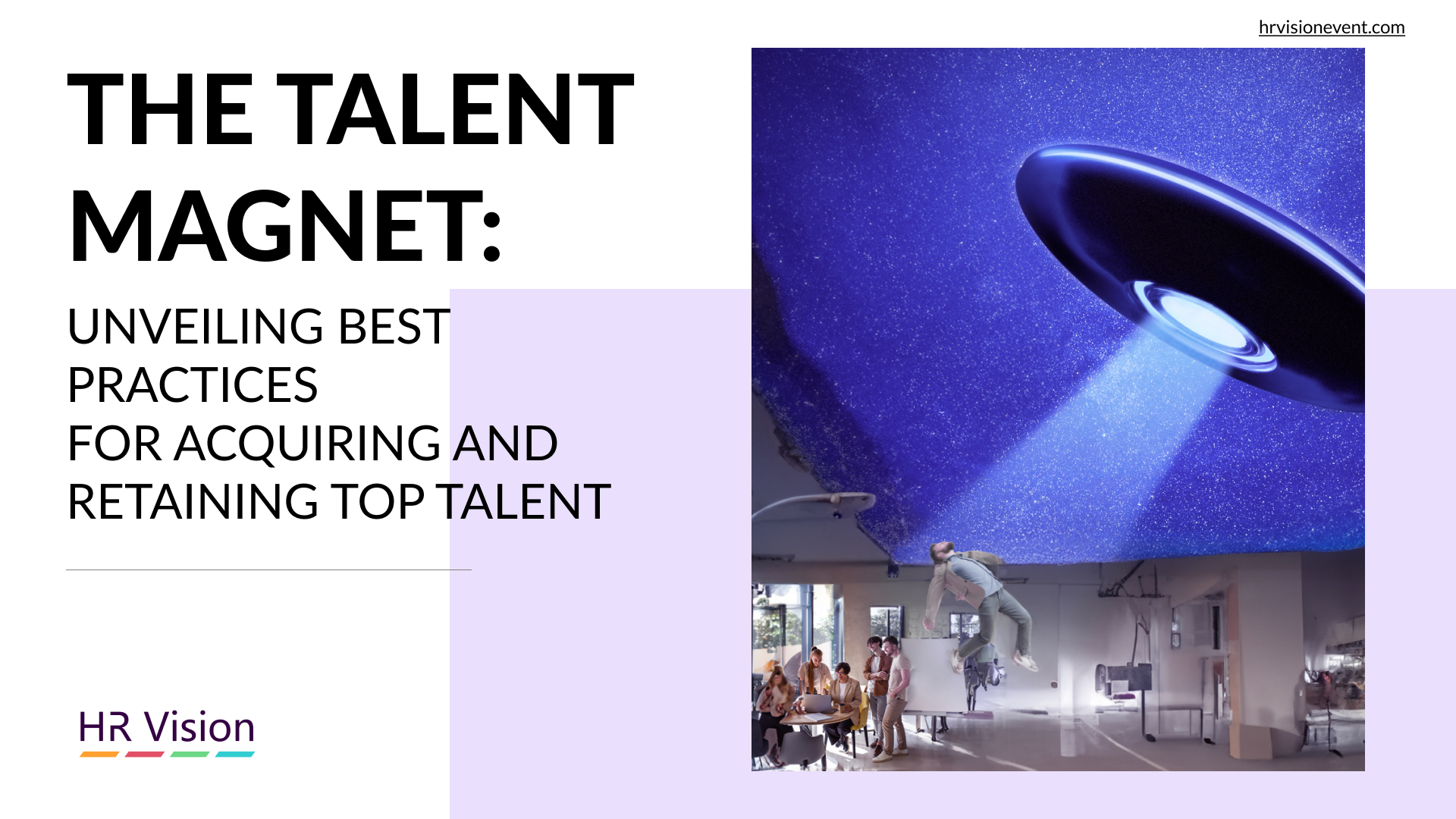 hrvisionevent.com

THE TALENT MAGNET:

UNVEILING BEST PRACTICES
FOR ACQUIRING AND RETAINING TOP TALENT

HR Vision